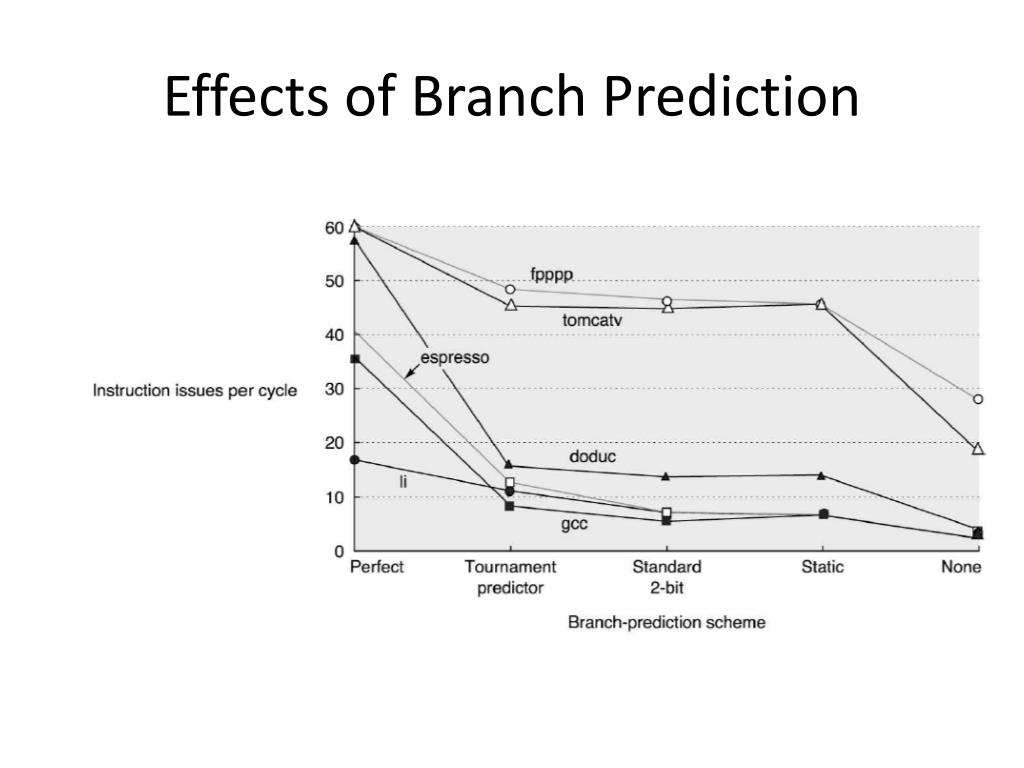 Effects of Branch Prediction

Instruction issues per cycle

60
50
40
30
20
10
0

fpppp
tomcatv
espresso
doduc
li
gcc

Perfect
Tournament predictor
Standard 2-bit
Static
None

Branch-prediction scheme